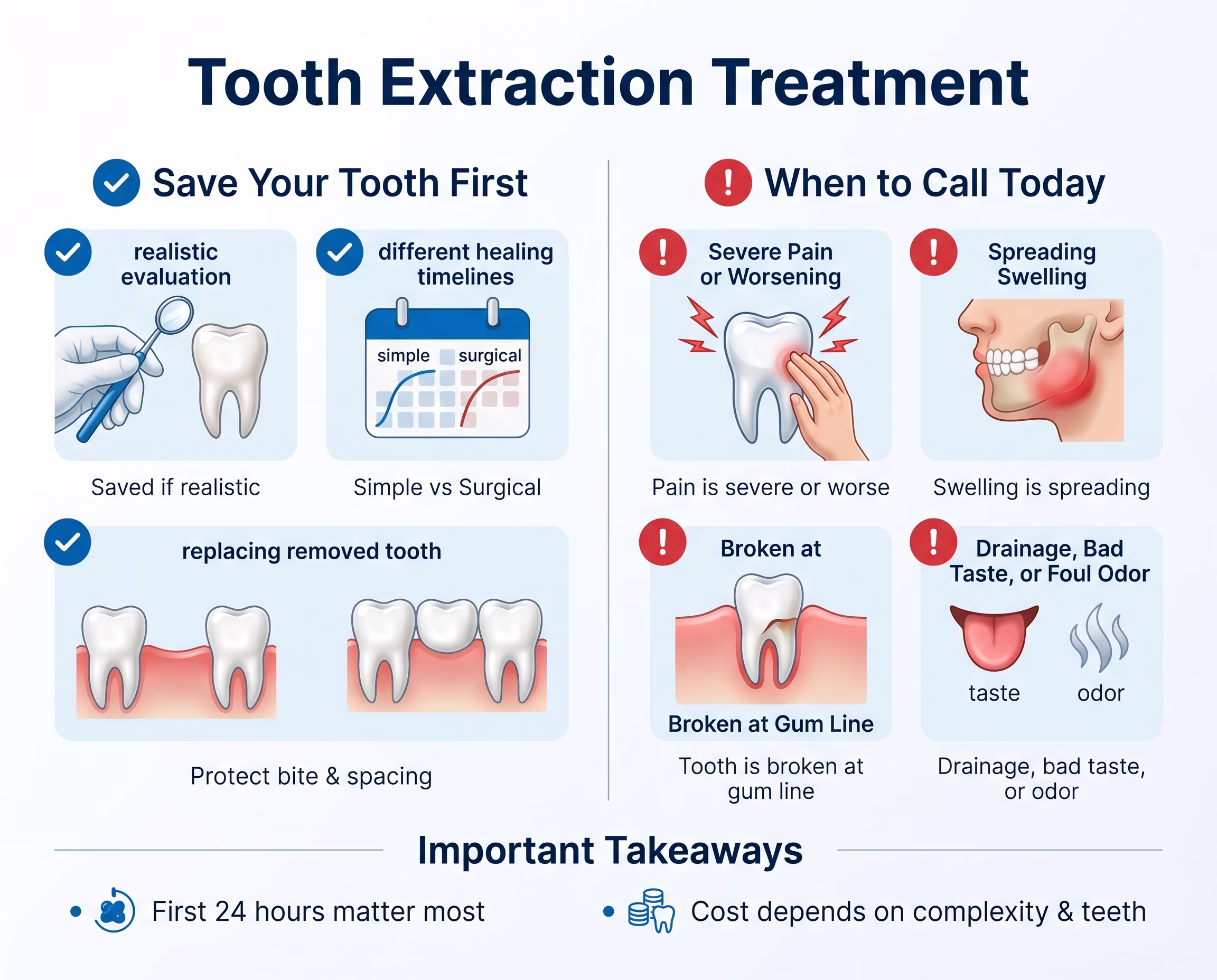 Tooth Extraction Treatment

Save Your Tooth First

realistic evaluation

Saved if realistic

different healing timelines

simple surgical

Simple vs Surgical

replacing removed tooth

Protect bite & spacing

When to Call Today

Severe Pain or Worsening

Pain is severe or worse

Spreading Swelling

Swelling is spreading

Broken at

Broken at Gum Line

Tooth is broken at gum line

Drainage, Bad Taste, or Foul Odor

taste odor

Drainage, bad taste, or odor

Important Takeaways

• First 24 hours matter most

• Cost depends on complexity & teeth